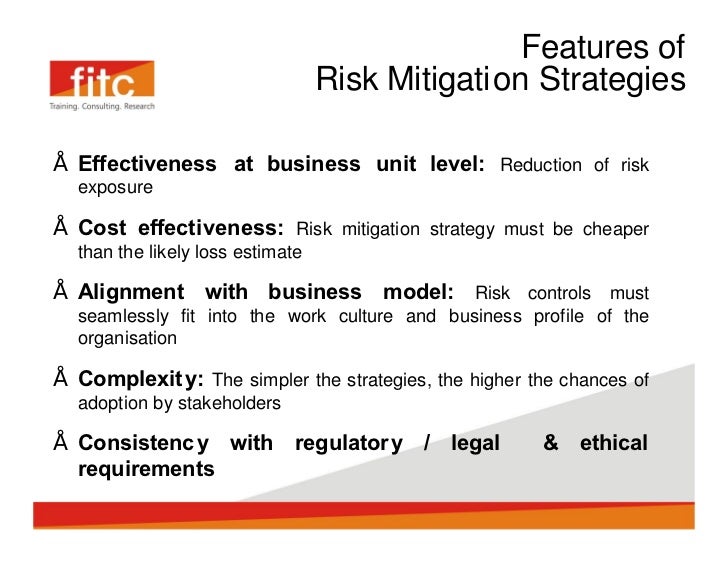 fitc
Training. Consulting. Research

Features of
Risk Mitigation Strategies

Å Effectiveness at business unit level: Reduction of risk exposure

Å Cost effectiveness: Risk mitigation strategy must be cheaper than the likely loss estimate

Å Alignment with business model: Risk controls must seamlessly fit into the work culture and business profile of the organisation

Å Complexity: The simpler the strategies, the higher the chances of adoption by stakeholders

Å Consistency with regulatory / legal & ethical requirements